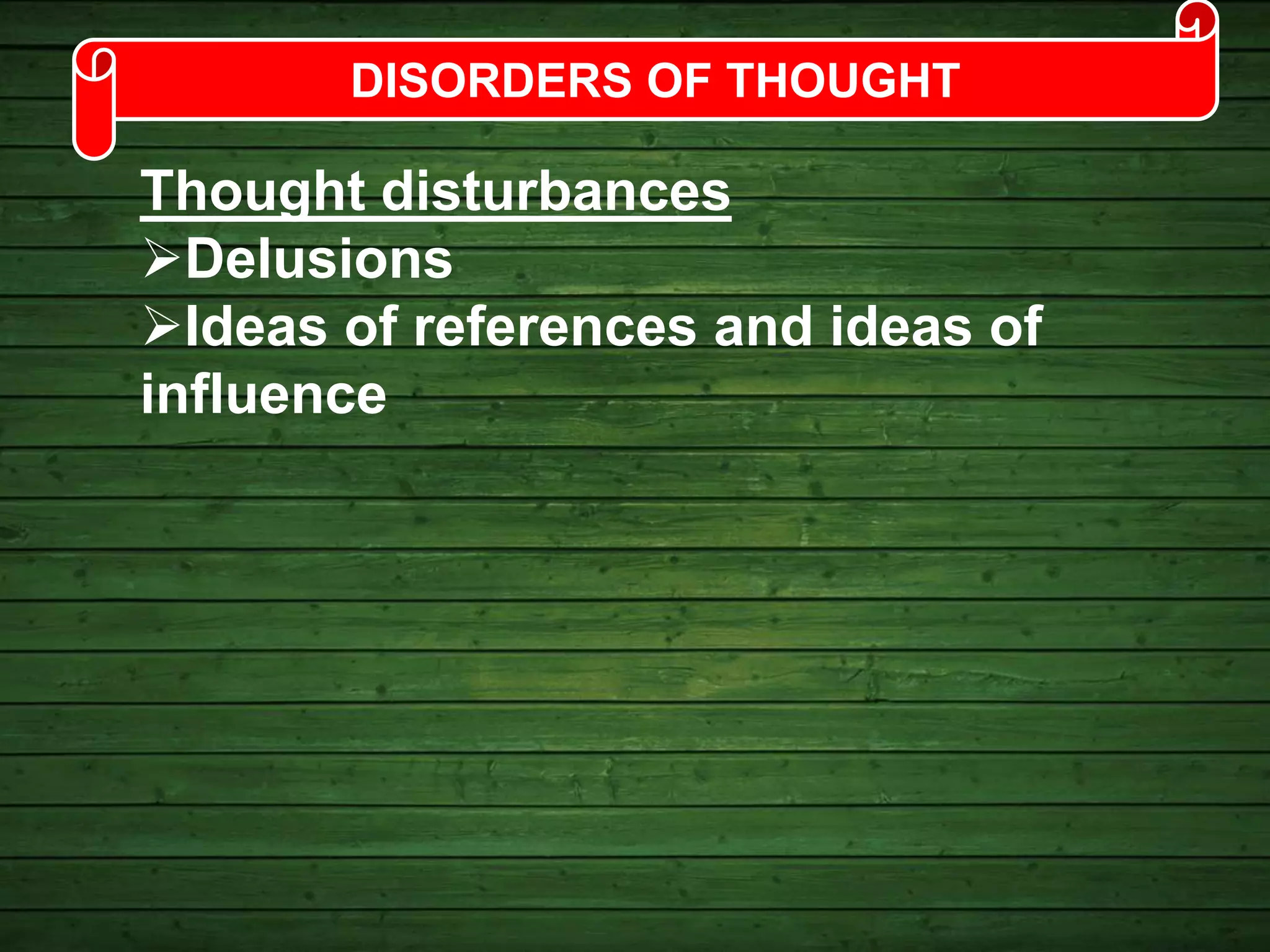 DISORDERS OF THOUGHT

Thought disturbances
➢Delusions
➢Ideas of references and ideas of influence